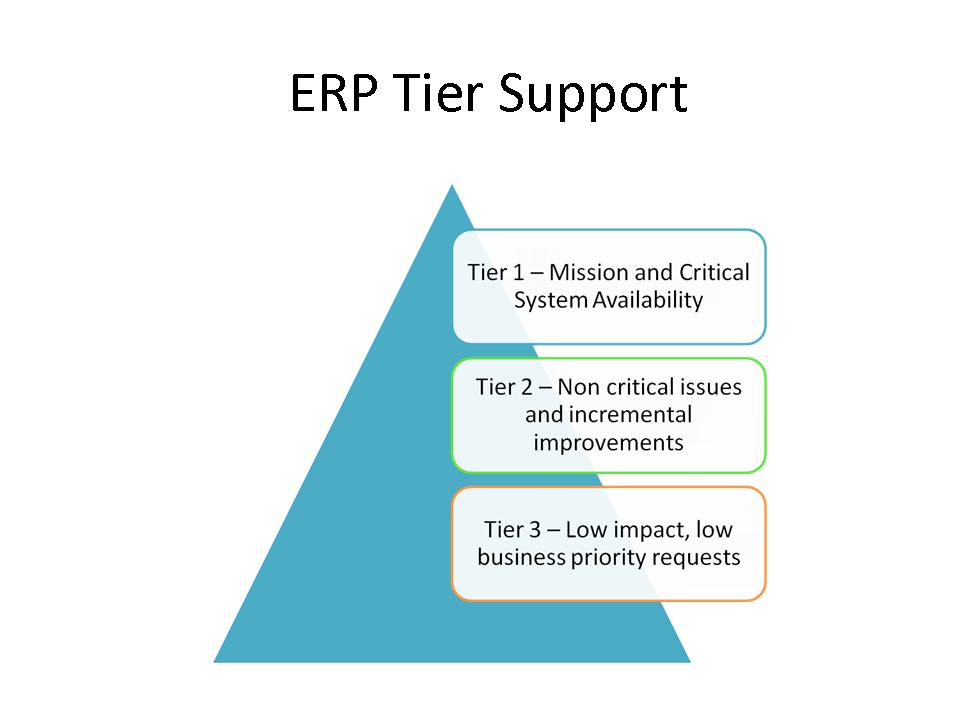 ERP Tier Support

Tier 1 – Mission and Critical System Availability

Tier 2 – Non critical issues and incremental improvements

Tier 3 – Low impact, low business priority requests